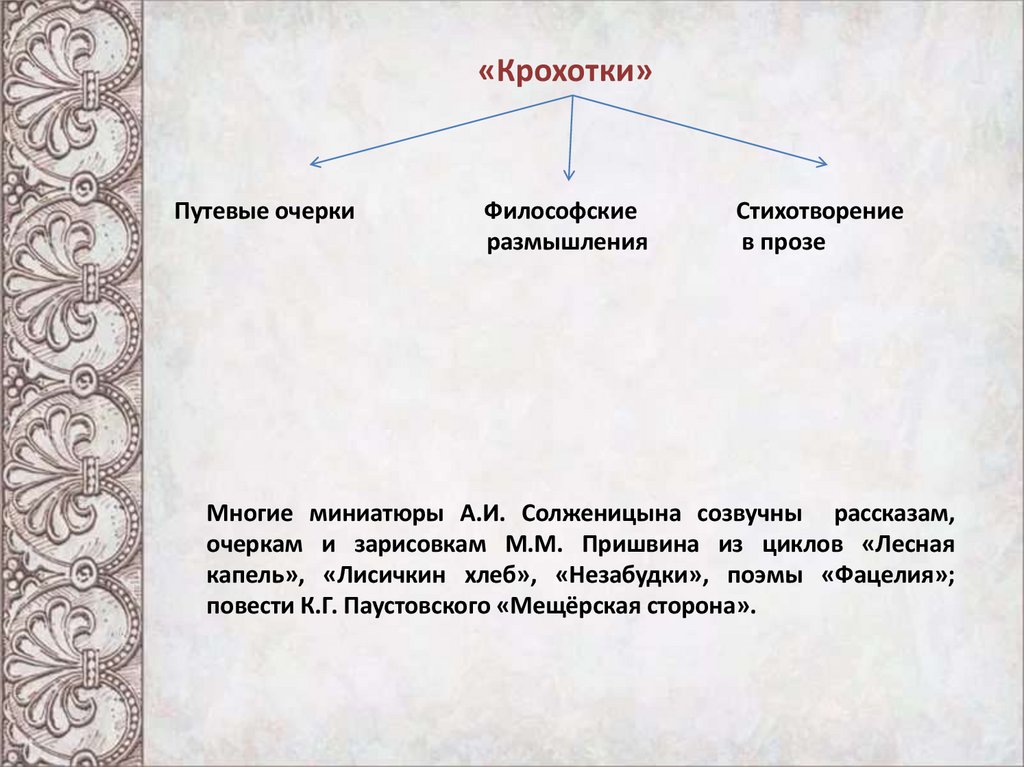 «Крохотки»

Путевые очерки

Философские размышления

Стихотворение в прозе

Многие миниатюры А.И. Солженицына созвучны рассказам, очеркам и зарисовкам М.М. Пришвина из циклов «Лесная капель», «Лисичкин хлеб», «Незабудки», поэмы «Фацелия»; повести К.Г. Паустовского «Мещёрская сторона».